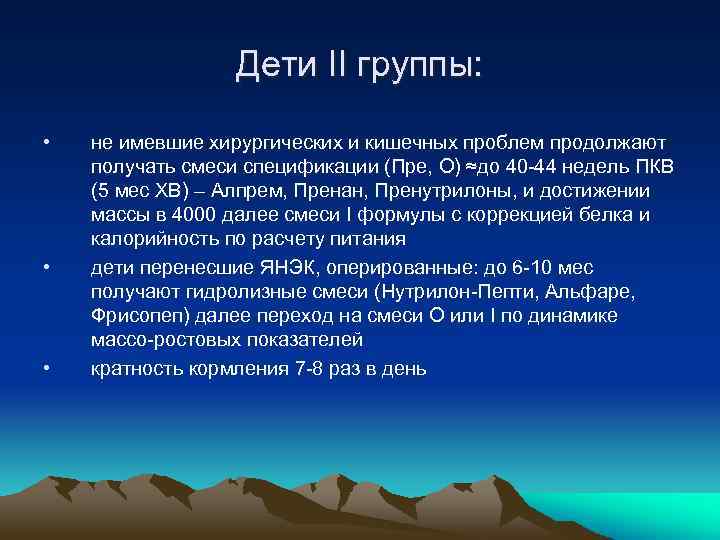 Дети II группы:

• не имевшие хирургических и кишечных проблем продолжают получать смеси спецификации (Пре, О) ≈до 40-44 недель ПКВ (5 мес ХВ) – Алпрем, Пренан, Пренутрилоны, и достижении массы в 4000 далее смеси I формулы с коррекцией белка и калорийность по расчету питания

• дети перенесшие ЯНЭК, оперированные: до 6-10 мес получают гидролизные смеси (Нутрилон-Пепти, Альфаре, Фрисопеп) далее переход на смеси О или I по динамике массо-ростовых показателей

• кратность кормления 7-8 раз в день